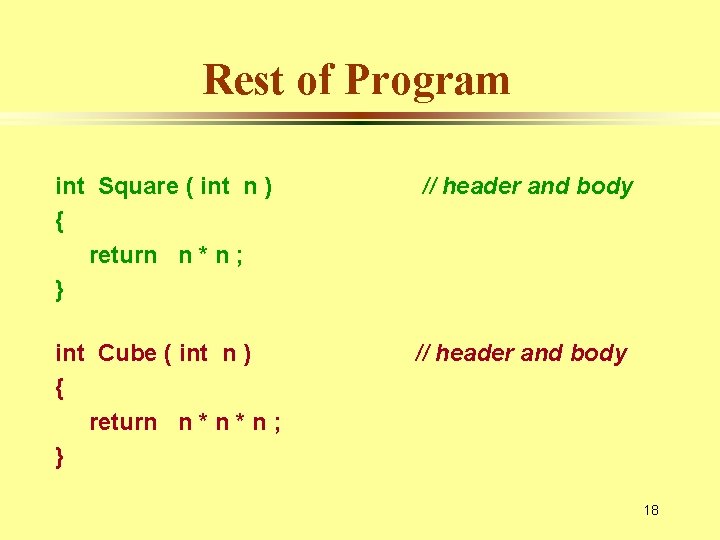 Rest of Program

int Square ( int n ) // header and body
{
return n * n ;
}

int Cube ( int n ) // header and body
{
return n * n * n ;
}

18